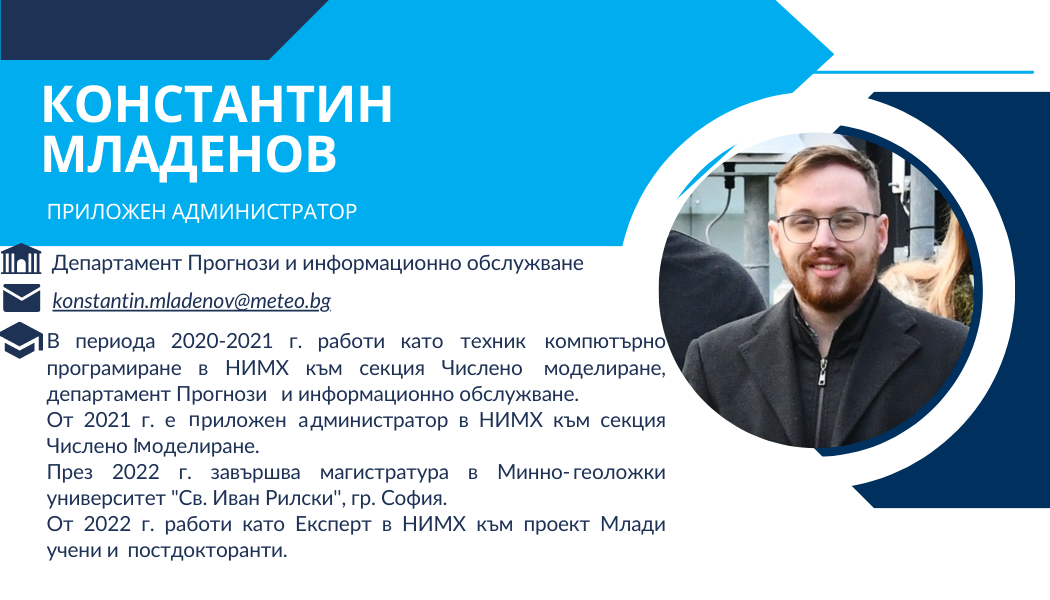 КОНСТАНТИН МЛАДЕНОВ

ПРИЛОЖЕН АДМИНИСТРАТОР

Департамент Прогнози и информационно обслужване

konstantin.mladenov@meteo.bg

В периода 2020-2021 г. работи като техник компютърно програмиране в НИМХ към секция Числено моделиране, департамент Прогнози и информационно обслужване.
От 2021 г. е приложен администратор в НИМХ към секция Числено моделиране.
През 2022 г. завършва магистратура в Минно-геоложки университет "Св. Иван Рилски", гр. София.
От 2022 г. работи като Експерт в НИМХ към проект Млади учени и постдокторанти.